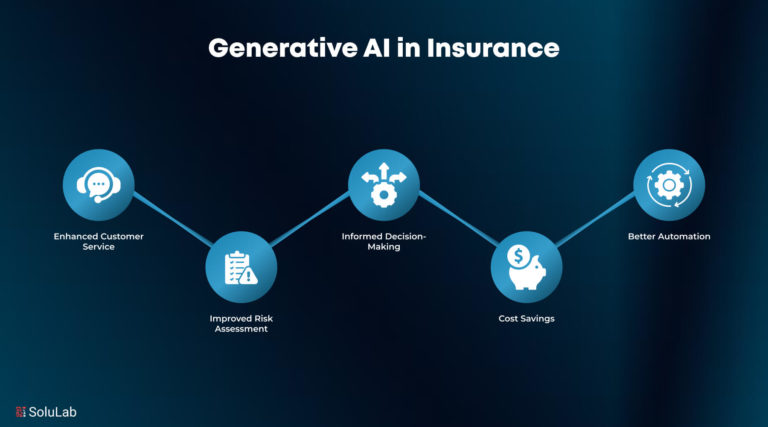 Generative AI in Insurance

Enhanced Customer Service

Improved Risk Assessment

Informed Decision-Making

Cost Savings

Better Automation

SoluLab